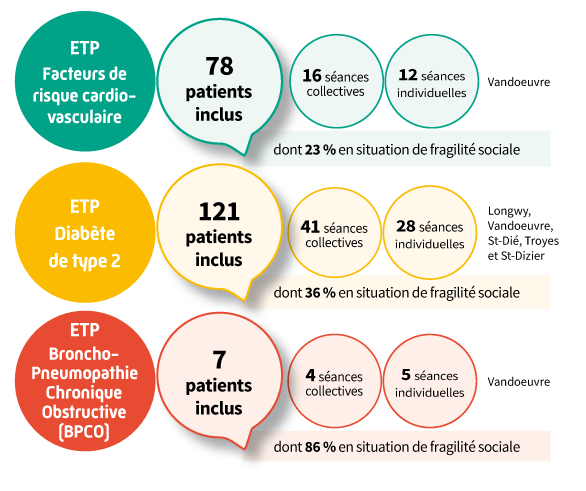 ETP
Facteurs de risque cardio-vasculaire

78 patients inclus

16 séances collectives

12 séances individuelles

Vandoeuvre

dont 23 % en situation de fragilité sociale

ETP
Diabète de type 2

121 patients inclus

41 séances collectives

28 séances individuelles

Longwy, Vandoeuvre, St-Dié, Troyes et St-Dizier

dont 36 % en situation de fragilité sociale

ETP
Broncho-Pneumopathie Chronique Obstructive (BPCO)

7 patients inclus

4 séances collectives

5 séances individuelles

Vandoeuvre

dont 86 % en situation de fragilité sociale